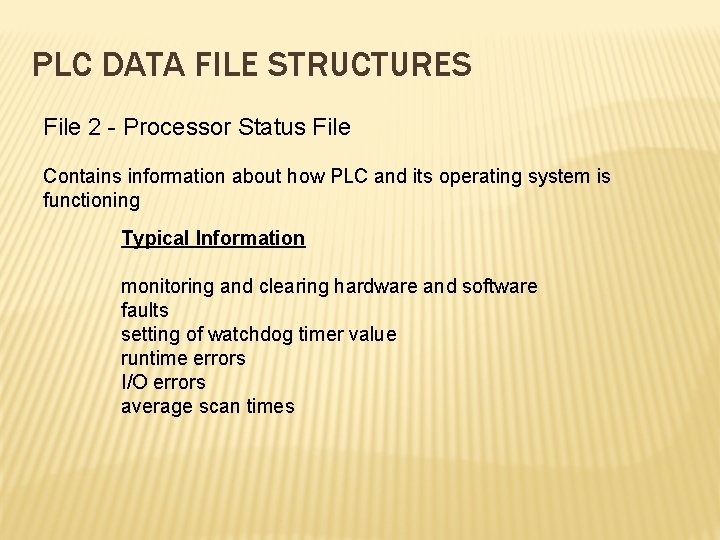 PLC DATA FILE STRUCTURES

File 2 - Processor Status File

Contains information about how PLC and its operating system is functioning

Typical Information

monitoring and clearing hardware and software faults
setting of watchdog timer value
runtime errors
I/O errors
average scan times